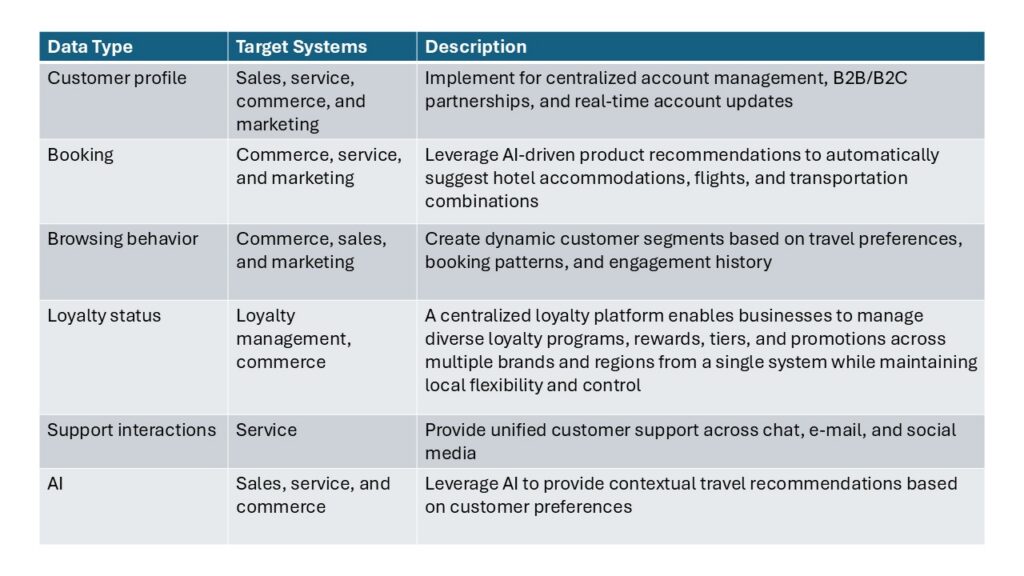 | Data Type | Target Systems | Description |
|---|---|---|
| Customer profile | Sales, service, commerce, and marketing | Implement for centralized account management, B2B/B2C partnerships, and real-time account updates |
| Booking | Commerce, service, and marketing | Leverage AI-driven product recommendations to automatically suggest hotel accommodations, flights, and transportation combinations |
| Browsing behavior | Commerce, sales, and marketing | Create dynamic customer segments based on travel preferences, booking patterns, and engagement history |
| Loyalty status | Loyalty management, commerce | A centralized loyalty platform enables businesses to manage diverse loyalty programs, rewards, tiers, and promotions across multiple brands and regions from a single system while maintaining local flexibility and control |
| Support interactions | Service | Provide unified customer support across chat, e-mail, and social media |
| AI | Sales, service, and commerce | Leverage AI to provide contextual travel recommendations based on customer preferences |